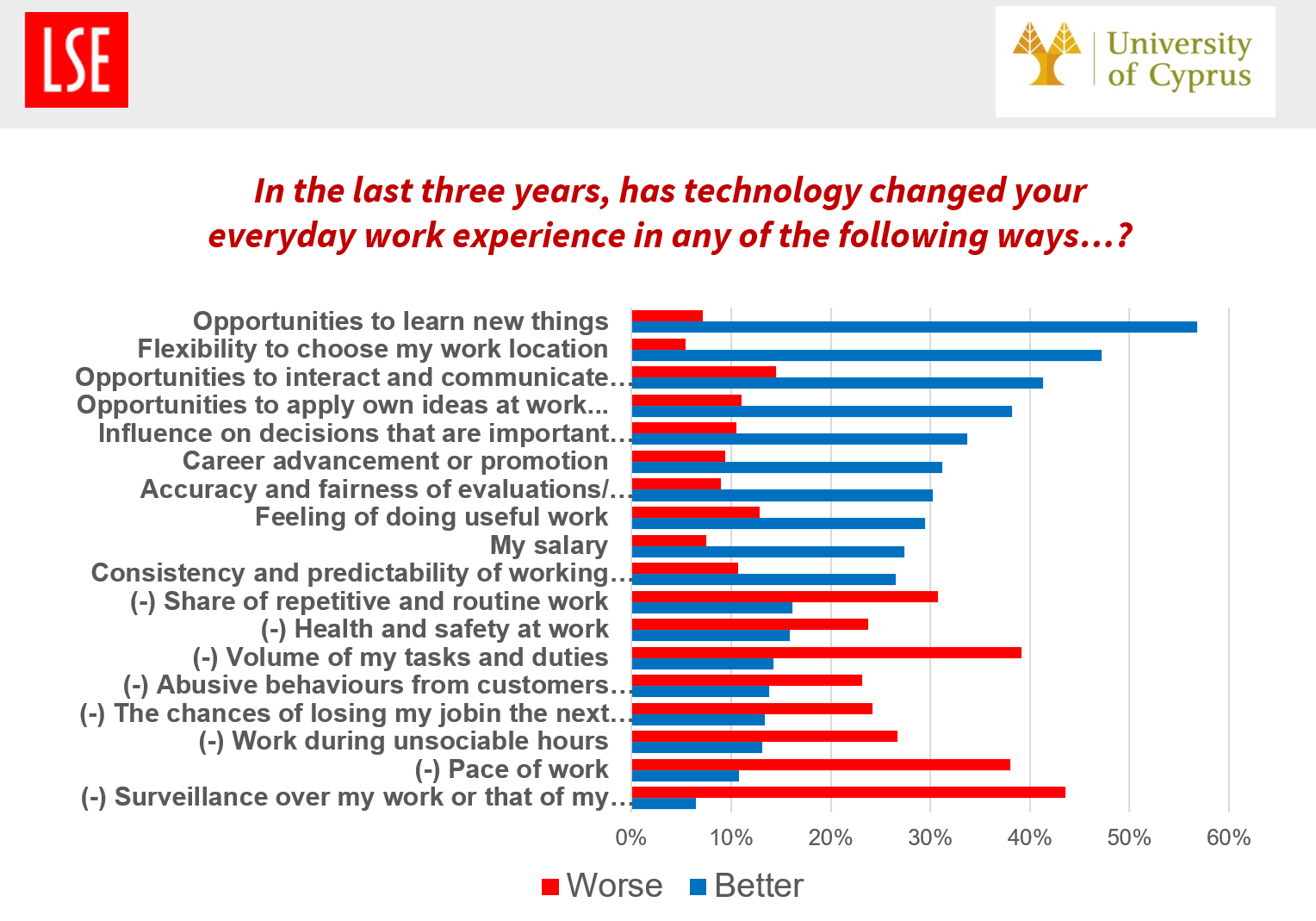 LSE

University of Cyprus

In the last three years, has technology changed your everyday work experience in any of the following ways...?

Opportunities to learn new things
Flexibility to choose my work location
Opportunities to interact and communicate...
Opportunities to apply own ideas at work...
Influence on decisions that are important...
Career advancement or promotion
Accuracy and fairness of evaluations/...
Feeling of doing useful work
My salary
Consistency and predictability of working...
(-) Share of repetitive and routine work
(-) Health and safety at work
(-) Volume of my tasks and duties
(-) Abusive behaviours from customers...
(-) The chances of losing my jobin the next...
(-) Work during unsociable hours
(-) Pace of work
(-) Surveillance over my work or that of my...

0% 10% 20% 30% 40% 50% 60%

Worse Better